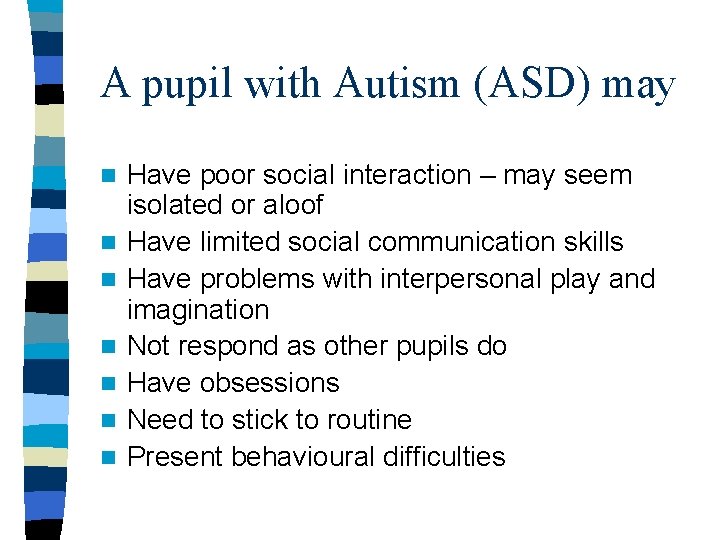 A pupil with Autism (ASD) may

- Have poor social interaction – may seem isolated or aloof
- Have limited social communication skills
- Have problems with interpersonal play and imagination
- Not respond as other pupils do
- Have obsessions
- Need to stick to routine
- Present behavioural difficulties